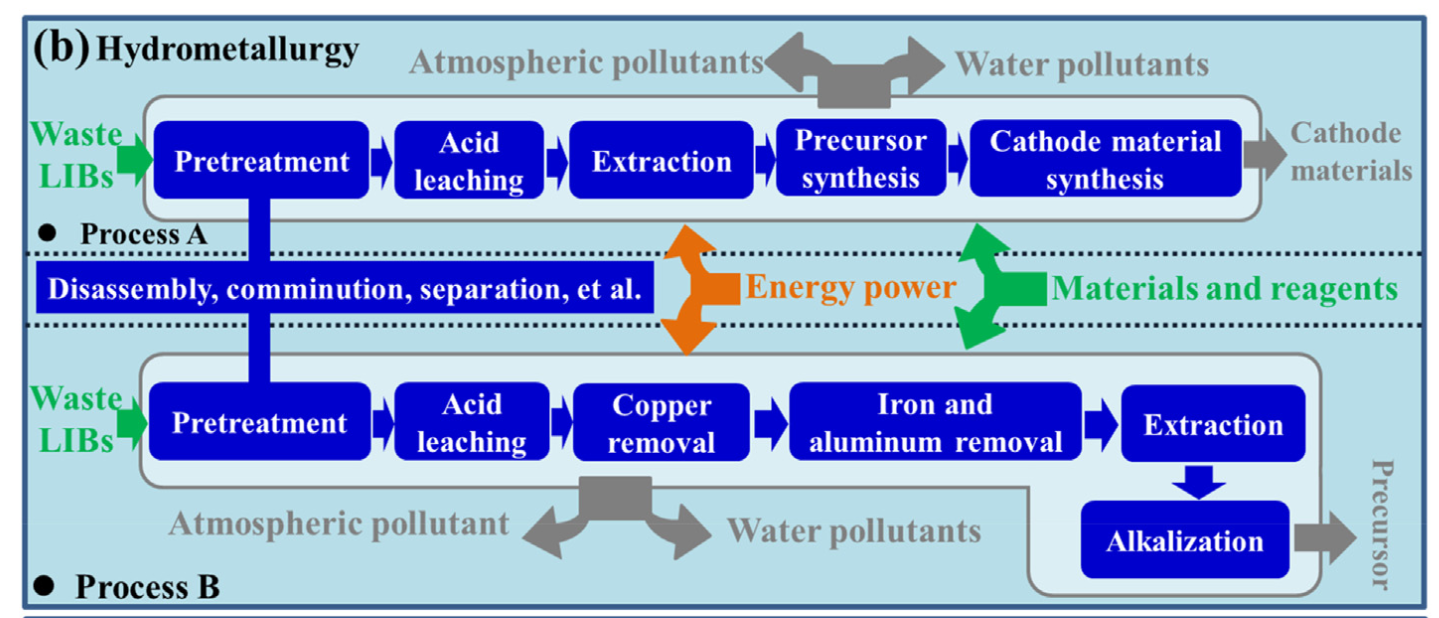 (b) Hydrometallurgy

Atmospheric pollutants

Water pollutants

Waste LIBs

Pretreatment

Acid leaching

Extraction

Precursor synthesis

Cathode material synthesis

Cathode materials

● Process A

Disassembly, comminution, separation, et al.

Energy power

Materials and reagents

Waste LIBs

Pretreatment

Acid leaching

Copper removal

Iron and aluminum removal

Extraction

Alkalization

Precursor

Atmospheric pollutant

Water pollutants

● Process B